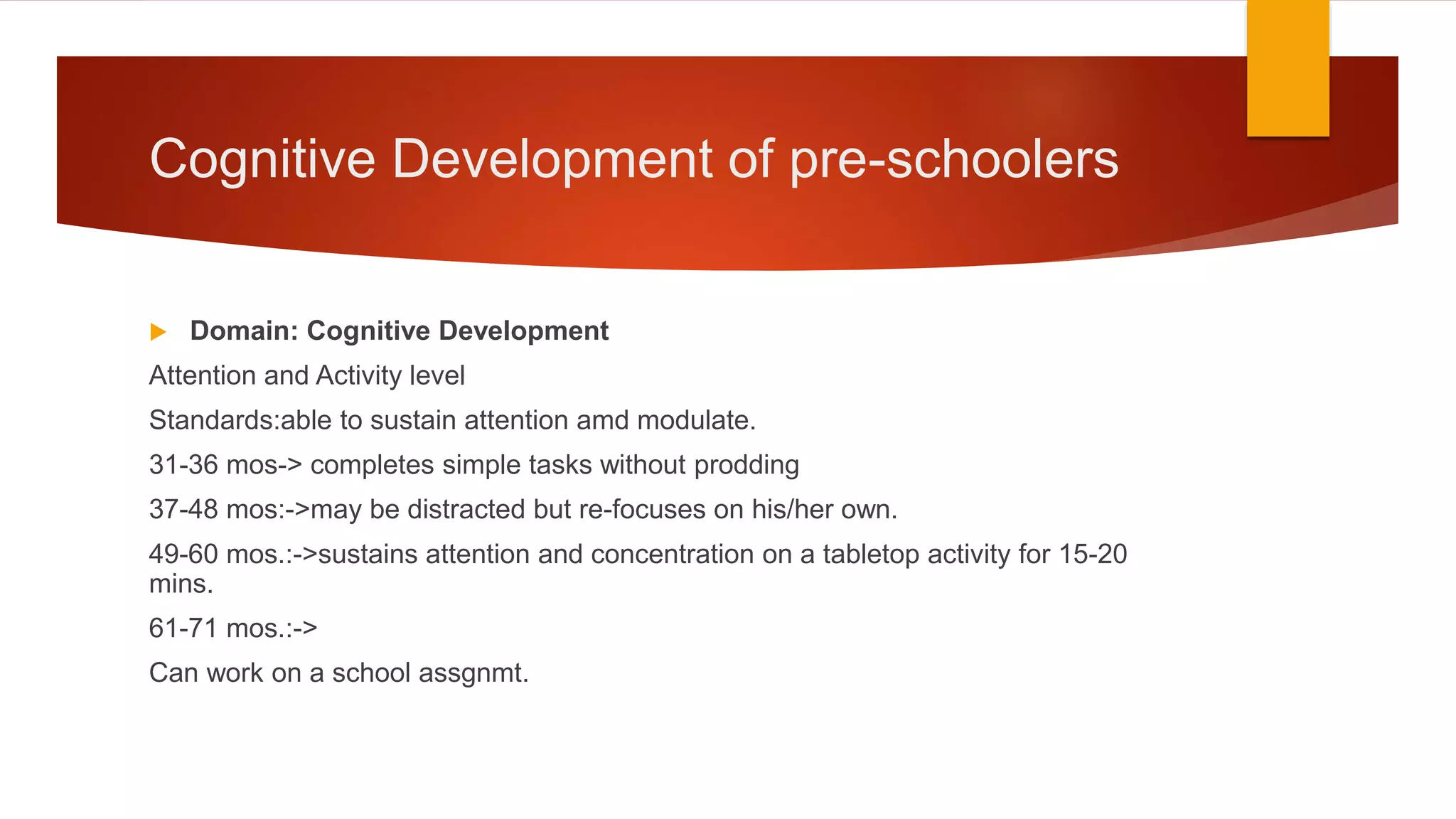 Cognitive Development of pre-schoolers

Domain: Cognitive Development

Attention and Activity level

Standards:able to sustain attention amd modulate.

31-36 mos-> completes simple tasks without prodding

37-48 mos:->may be distracted but re-focuses on his/her own.

49-60 mos.:->sustains attention and concentration on a tabletop activity for 15-20 mins.

61-71 mos.:->

Can work on a school assgnmt.